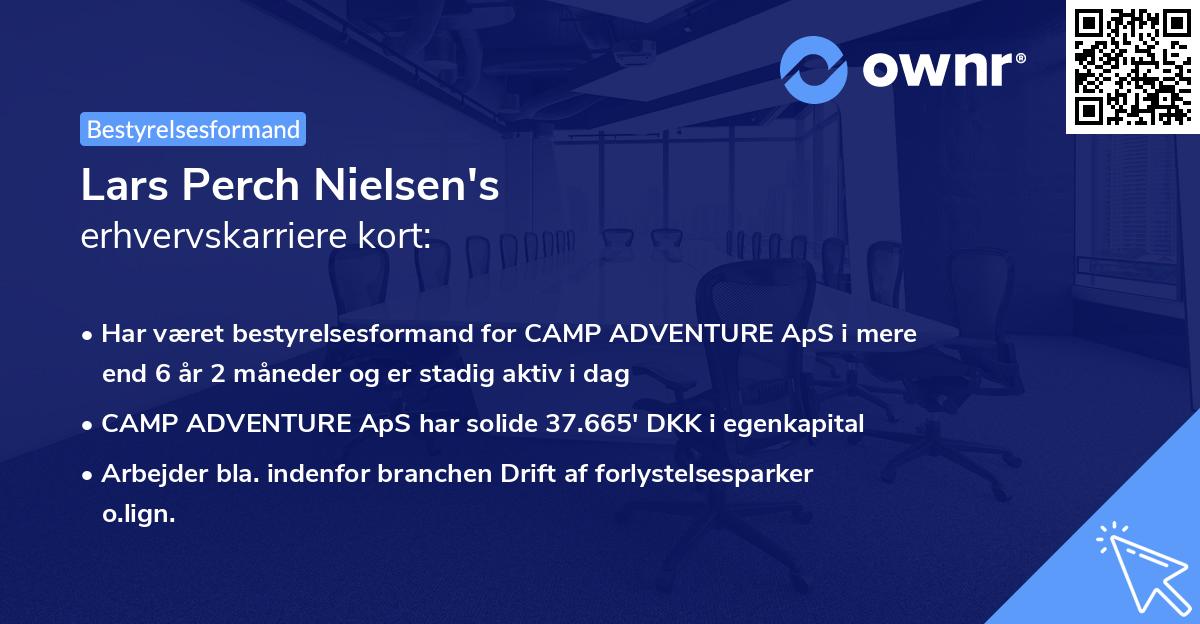 ownr®

Bestyrelsesformand

Lars Perch Nielsen's
erhvervskarriere kort:

• Har været bestyrelsesformand for CAMP ADVENTURE ApS i mere end 6 år 2 måneder og er stadig aktiv i dag

• CAMP ADVENTURE ApS har solide 37.665' DKK i egenkapital

• Arbejder bla. indenfor branchen Drift af forlystelsesparker o.lign.